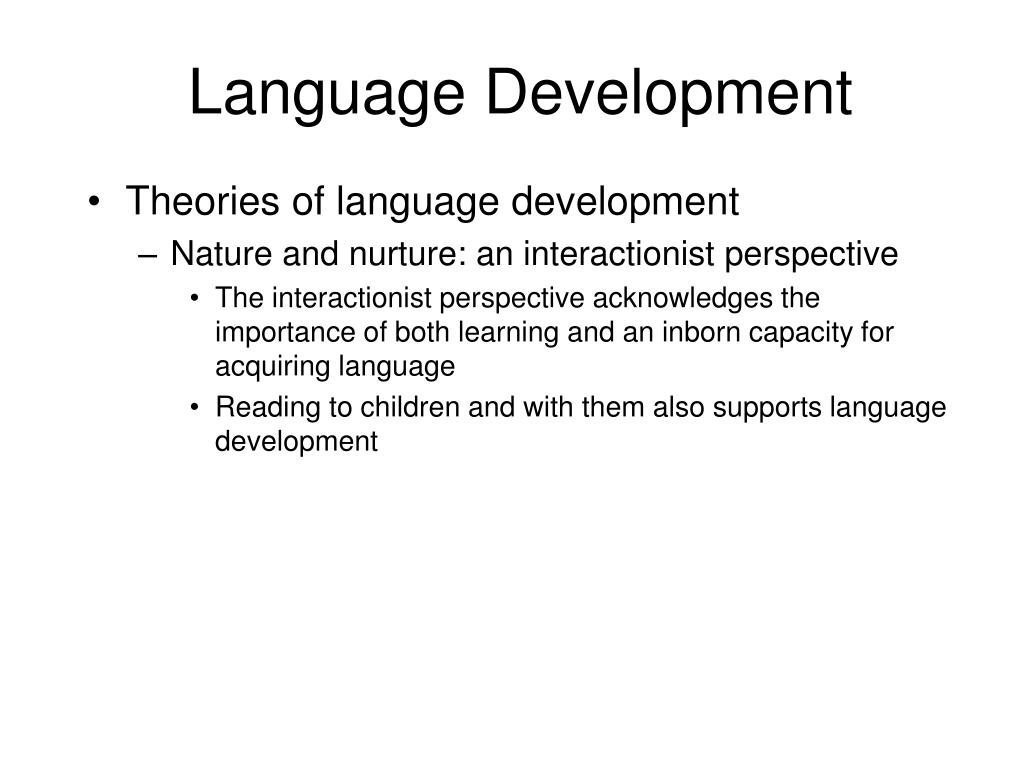 Language Development

• Theories of language development
– Nature and nurture: an interactionist perspective
• The interactionist perspective acknowledges the importance of both learning and an inborn capacity for acquiring language
• Reading to children and with them also supports language development